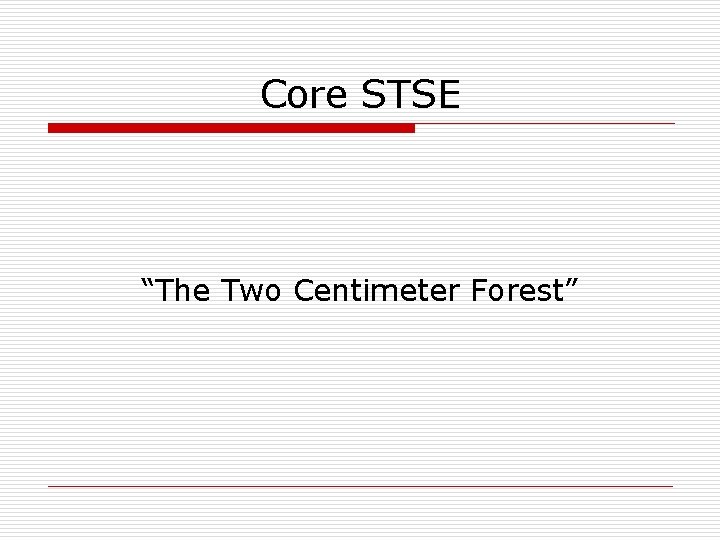 Core STSE

“The Two Centimeter Forest”